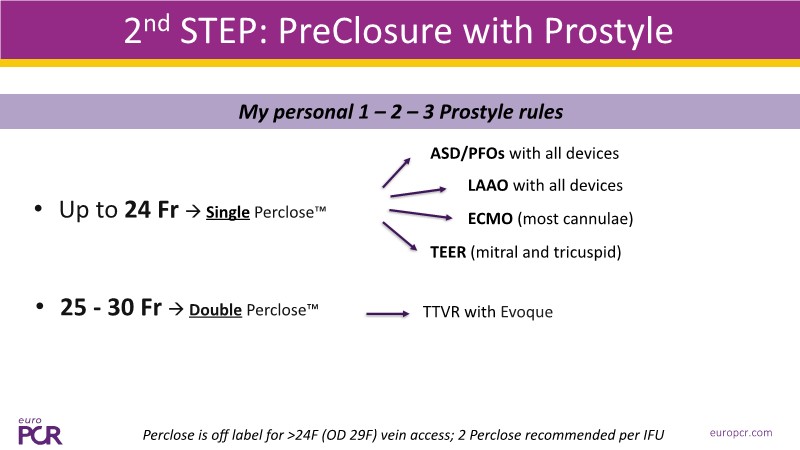 2nd STEP: PreClosure with Prostyle

My personal 1 – 2 – 3 Prostyle rules

• Up to 24 Fr → Single Perclose™

ASD/PFOs with all devices
LAAO with all devices
ECMO (most cannulae)
TEER (mitral and tricuspid)

• 25 - 30 Fr → Double Perclose™

TTVR with Evoque

euro PCR

Perclose is off label for >24F (OD 29F) vein access; 2 Perclose recommended per IFU

europcr.com